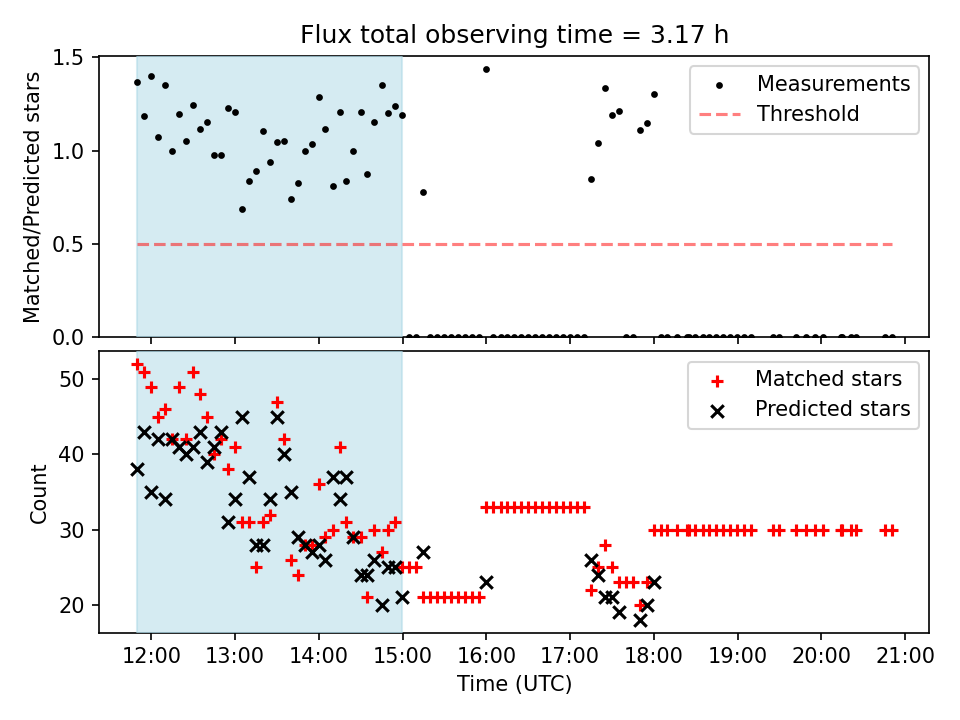 Flux total observing time = 3.17 h

Matched/Predicted stars

1.5
1.0
0.5
0.0

Measurements
Threshold

Count

50
40
30
20

Matched stars
Predicted stars

12:00 13:00 14:00 15:00 16:00 17:00 18:00 19:00 20:00 21:00
Time (UTC)